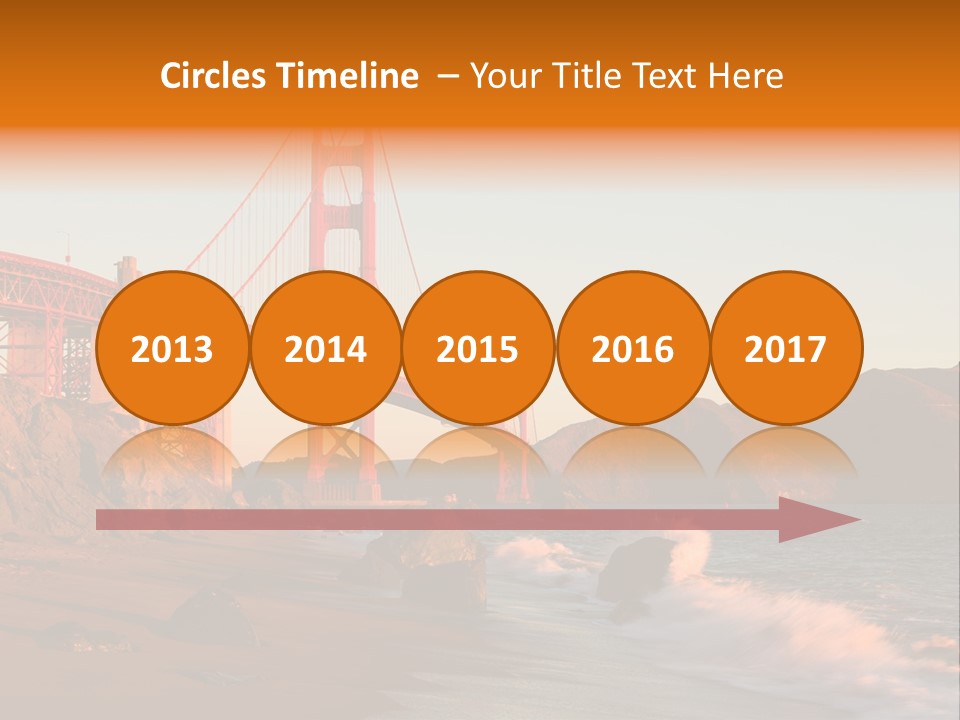 Circles Timeline – Your Title Text Here

2013

2014

2015

2016

2017